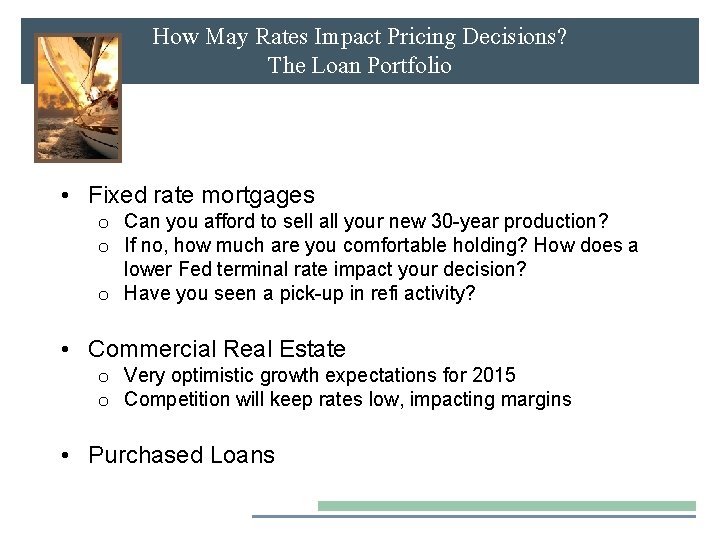 How May Rates Impact Pricing Decisions?
The Loan Portfolio

• Fixed rate mortgages
o Can you afford to sell all your new 30-year production?
o If no, how much are you comfortable holding? How does a lower Fed terminal rate impact your decision?
o Have you seen a pick-up in refi activity?

• Commercial Real Estate
o Very optimistic growth expectations for 2015
o Competition will keep rates low, impacting margins

• Purchased Loans